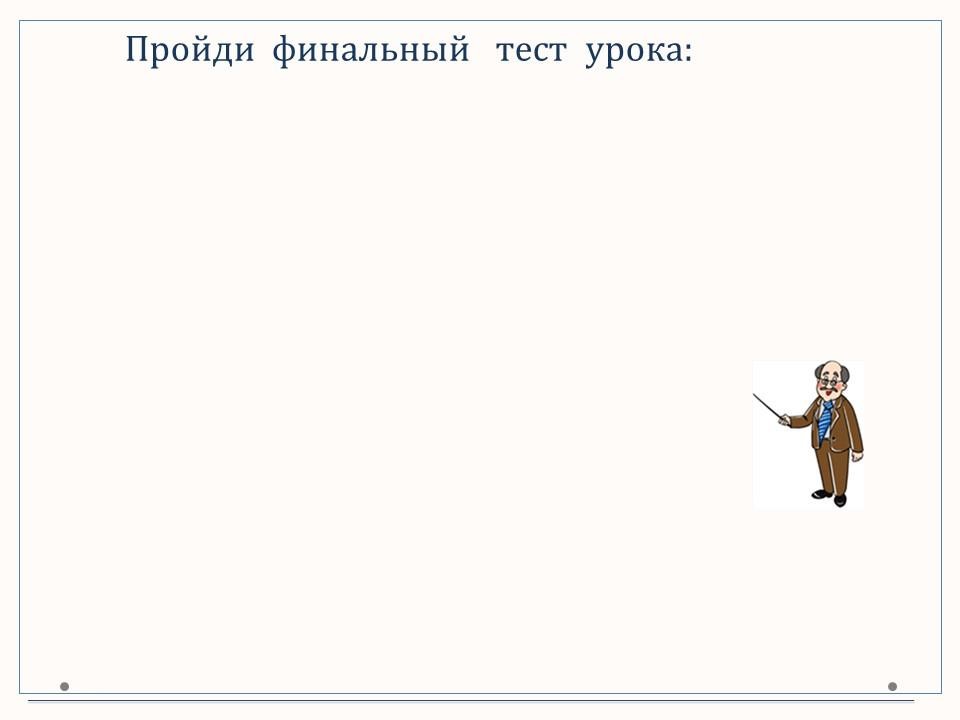 Пройди финальный тест урока: